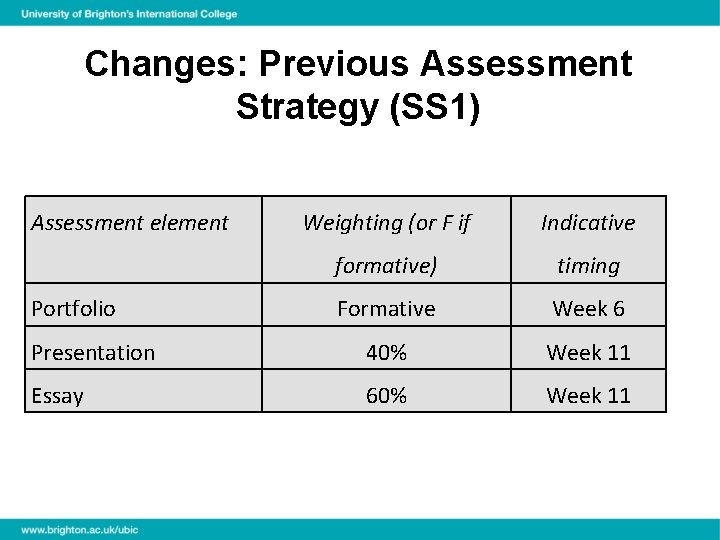 University of Brighton's International College

Changes: Previous Assessment Strategy (SS1)

| Assessment element | Weighting (or F if formative) | Indicative timing |
|---|---|---|
| Portfolio | Formative | Week 6 |
| Presentation | 40% | Week 11 |
| Essay | 60% | Week 11 |

www.brighton.ac.uk/ubic